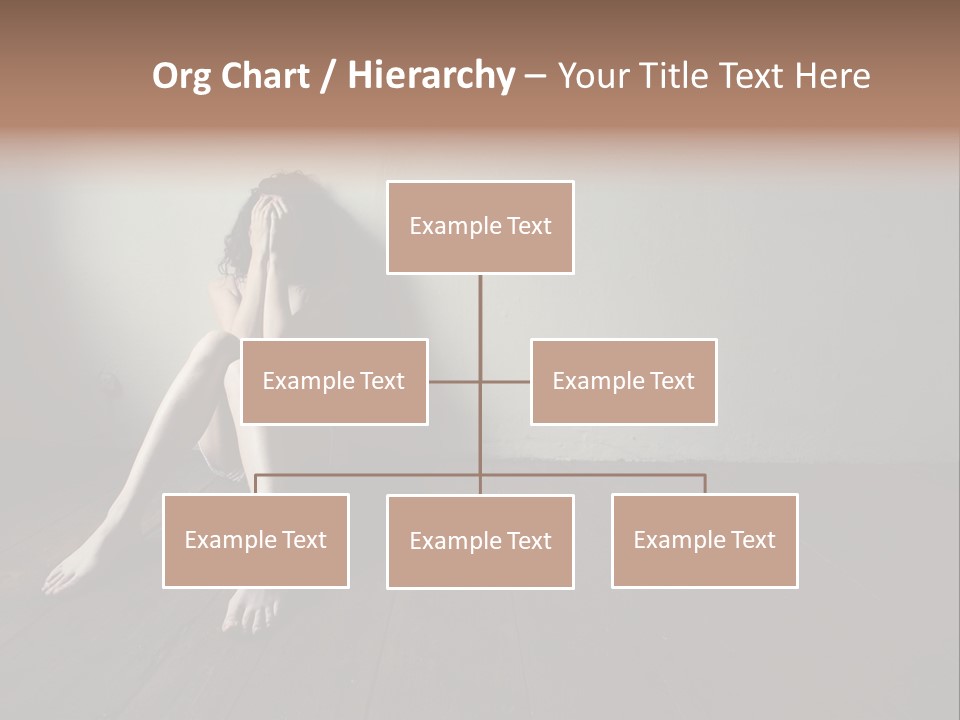 Org Chart / Hierarchy – Your Title Text Here

Example Text

Example Text

Example Text

Example Text

Example Text

Example Text